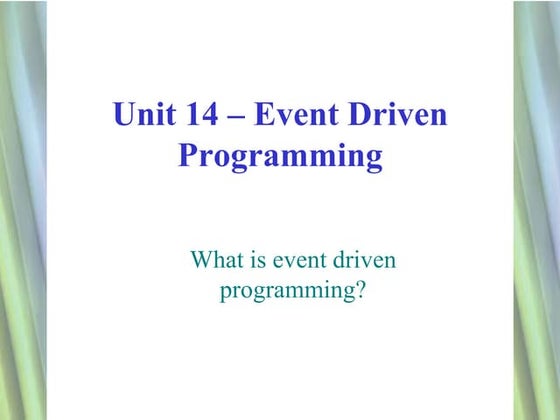 Unit 14 – Event Driven Programming

What is event driven programming?